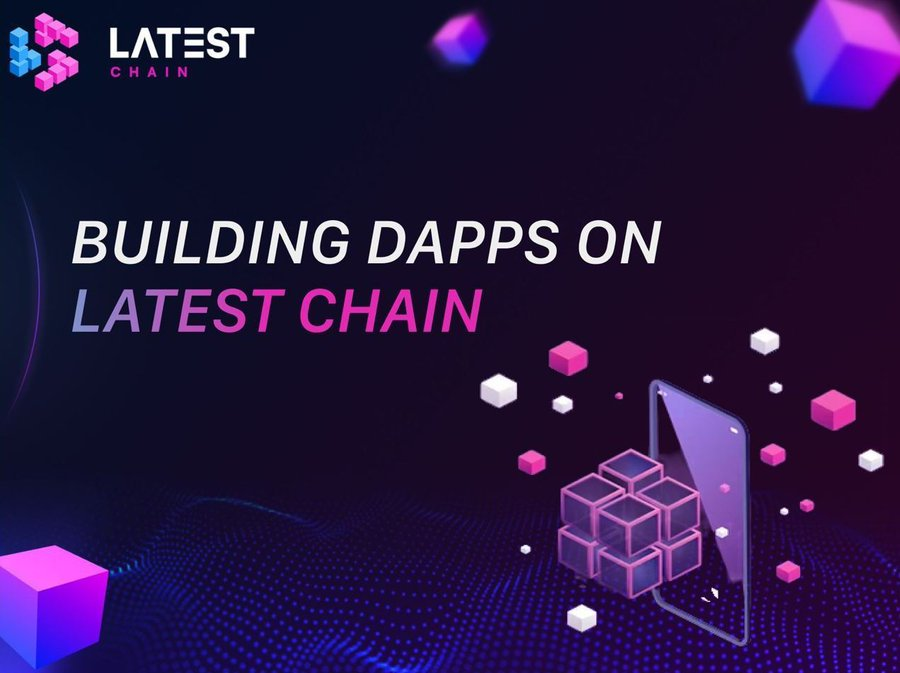 LATEST
CHAIN

BUILDING DAPPS ON
LATEST CHAIN